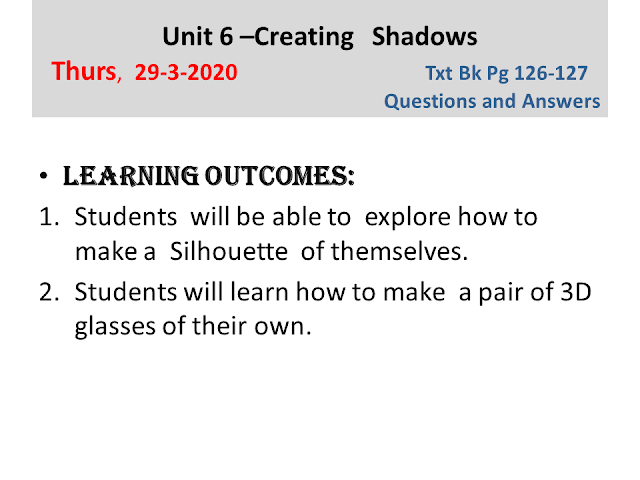 Unit 6 –Creating Shadows

Thurs, 29-3-2020

Txt Bk Pg 126-127
Questions and Answers

• LEARNING OUTCOMES:

1. Students will be able to explore how to make a Silhouette of themselves.

2. Students will learn how to make a pair of 3D glasses of their own.